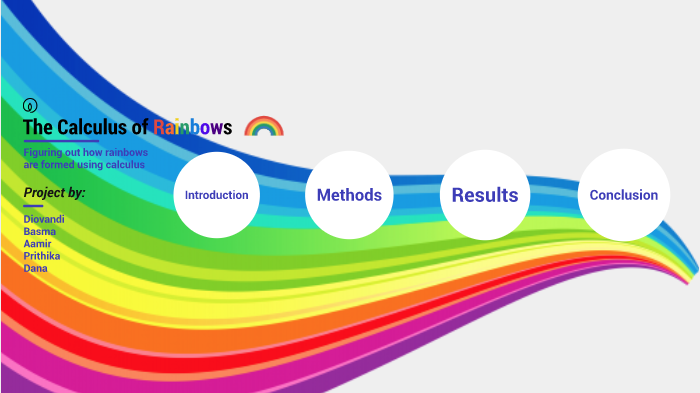 The Calculus of Rainbows

Figuring out how rainbows are formed using calculus

Project by:

Diovandi
Basma
Aamir
Prithika
Dana

Introduction

Methods

Results

Conclusion